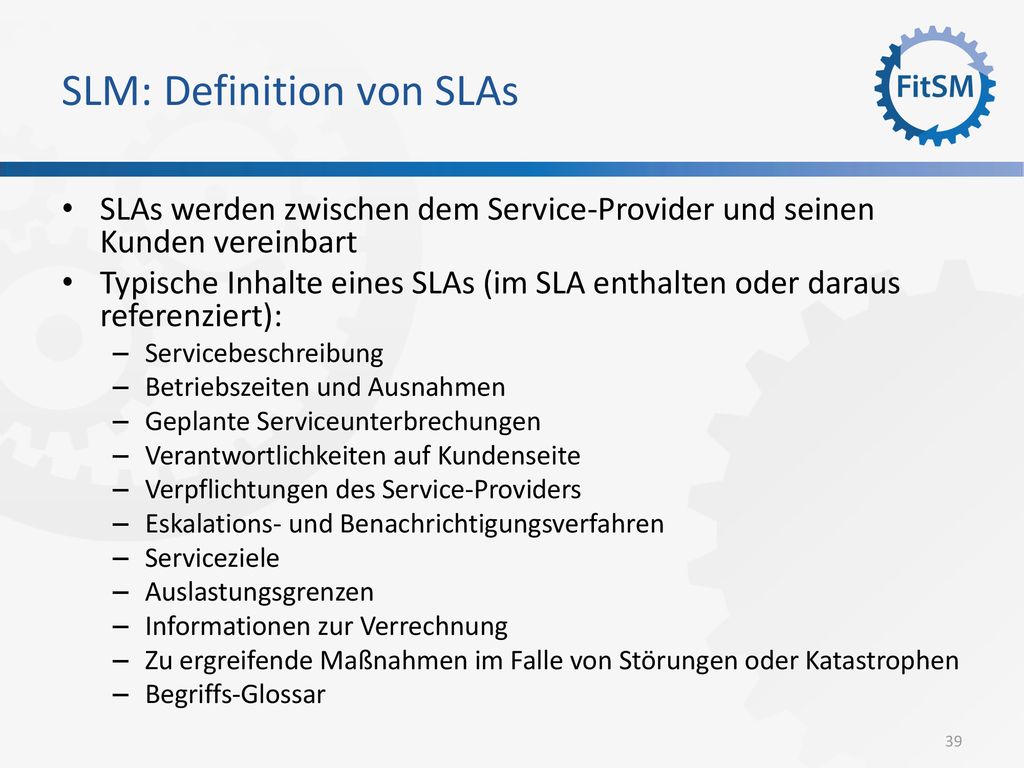 SLM: Definition von SLAs

FitSM

• SLAs werden zwischen dem Service-Provider und seinen Kunden vereinbart
• Typische Inhalte eines SLAs (im SLA enthalten oder daraus referenziert):
– Servicebeschreibung
– Betriebszeiten und Ausnahmen
– Geplante Serviceunterbrechungen
– Verantwortlichkeiten auf Kundenseite
– Verpflichtungen des Service-Providers
– Eskalations- und Benachrichtigungsverfahren
– Serviceziele
– Auslastungsgrenzen
– Informationen zur Verrechnung
– Zu ergreifende Maßnahmen im Falle von Störungen oder Katastrophen
– Begriffs-Glossar

39